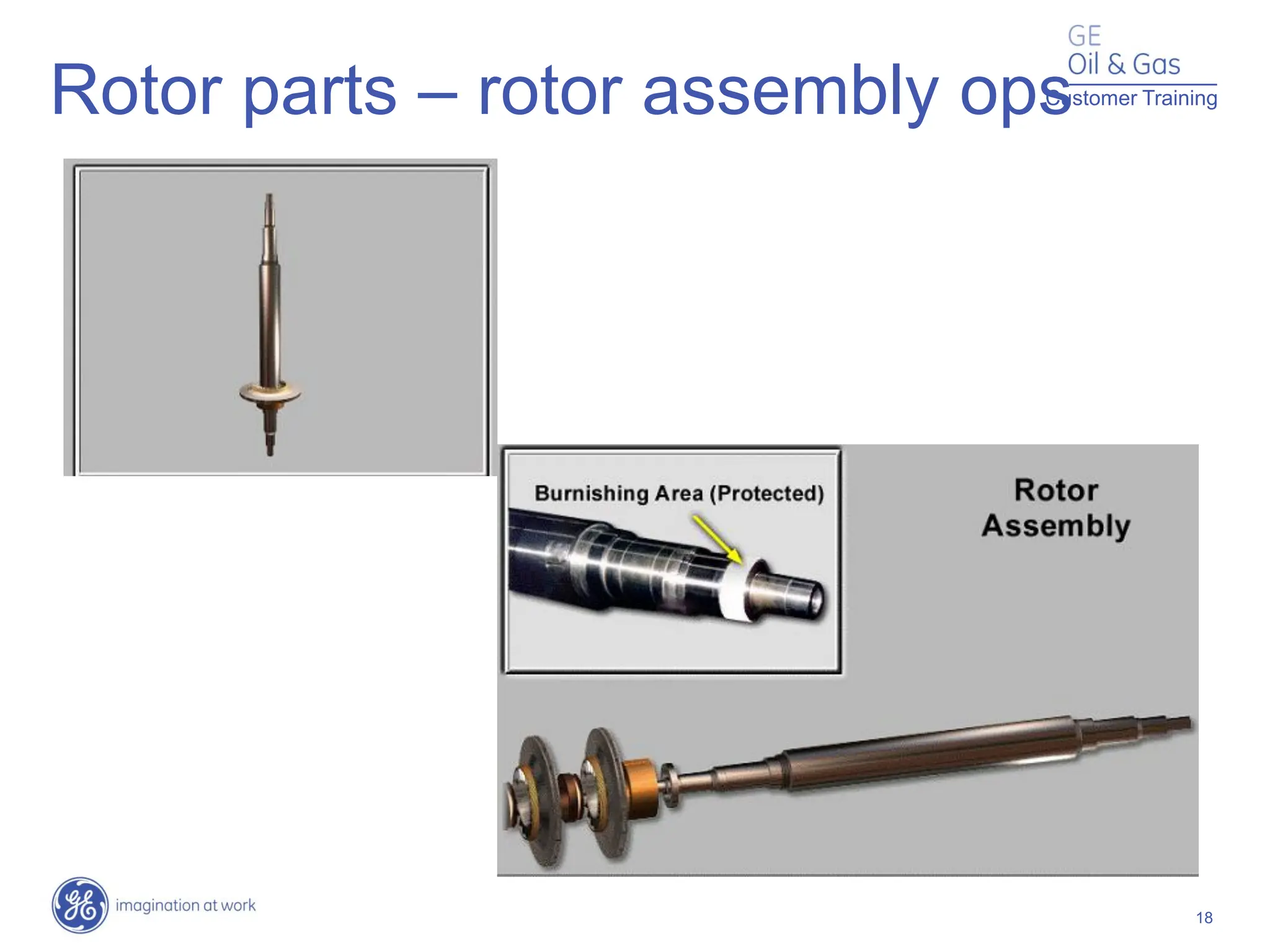 GE
Oil & Gas
Customer Training

Rotor parts – rotor assembly ops

Burnishing Area (Protected)

Rotor Assembly

imagination at work

18